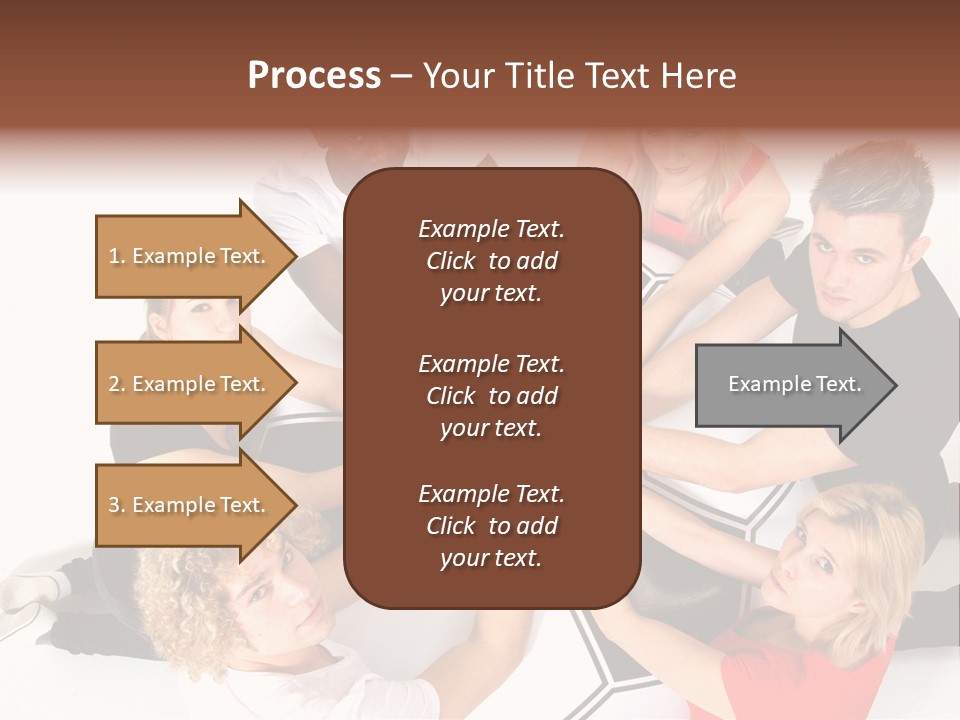 Process – Your Title Text Here

1. Example Text.

2. Example Text.

3. Example Text.

Example Text. Click to add your text.

Example Text. Click to add your text.

Example Text. Click to add your text.

Example Text.